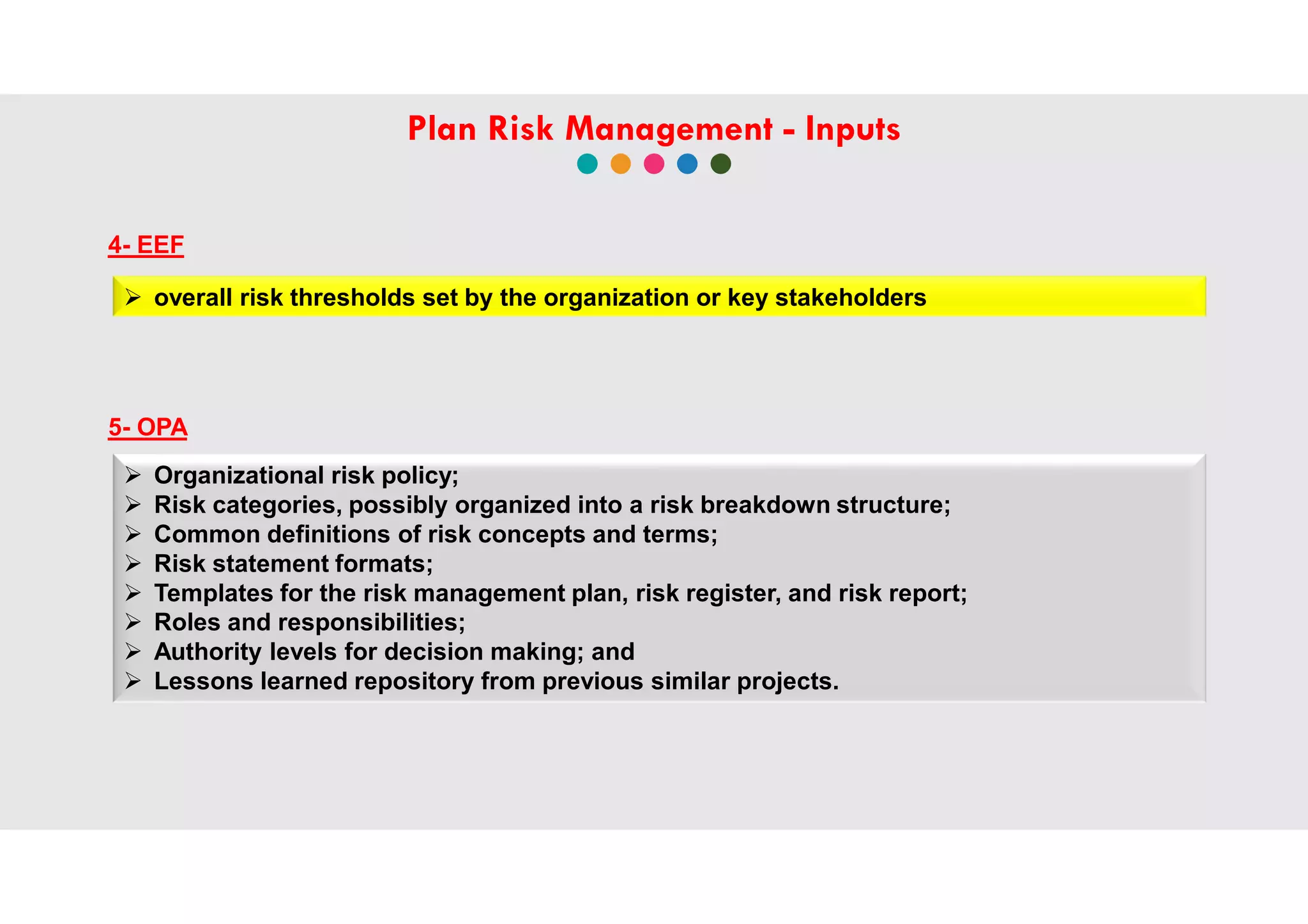 Plan Risk Management - Inputs

4- EEF

➢ overall risk thresholds set by the organization or key stakeholders

5- OPA

➢ Organizational risk policy;
➢ Risk categories, possibly organized into a risk breakdown structure;
➢ Common definitions of risk concepts and terms;
➢ Risk statement formats;
➢ Templates for the risk management plan, risk register, and risk report;
➢ Roles and responsibilities;
➢ Authority levels for decision making; and
➢ Lessons learned repository from previous similar projects.